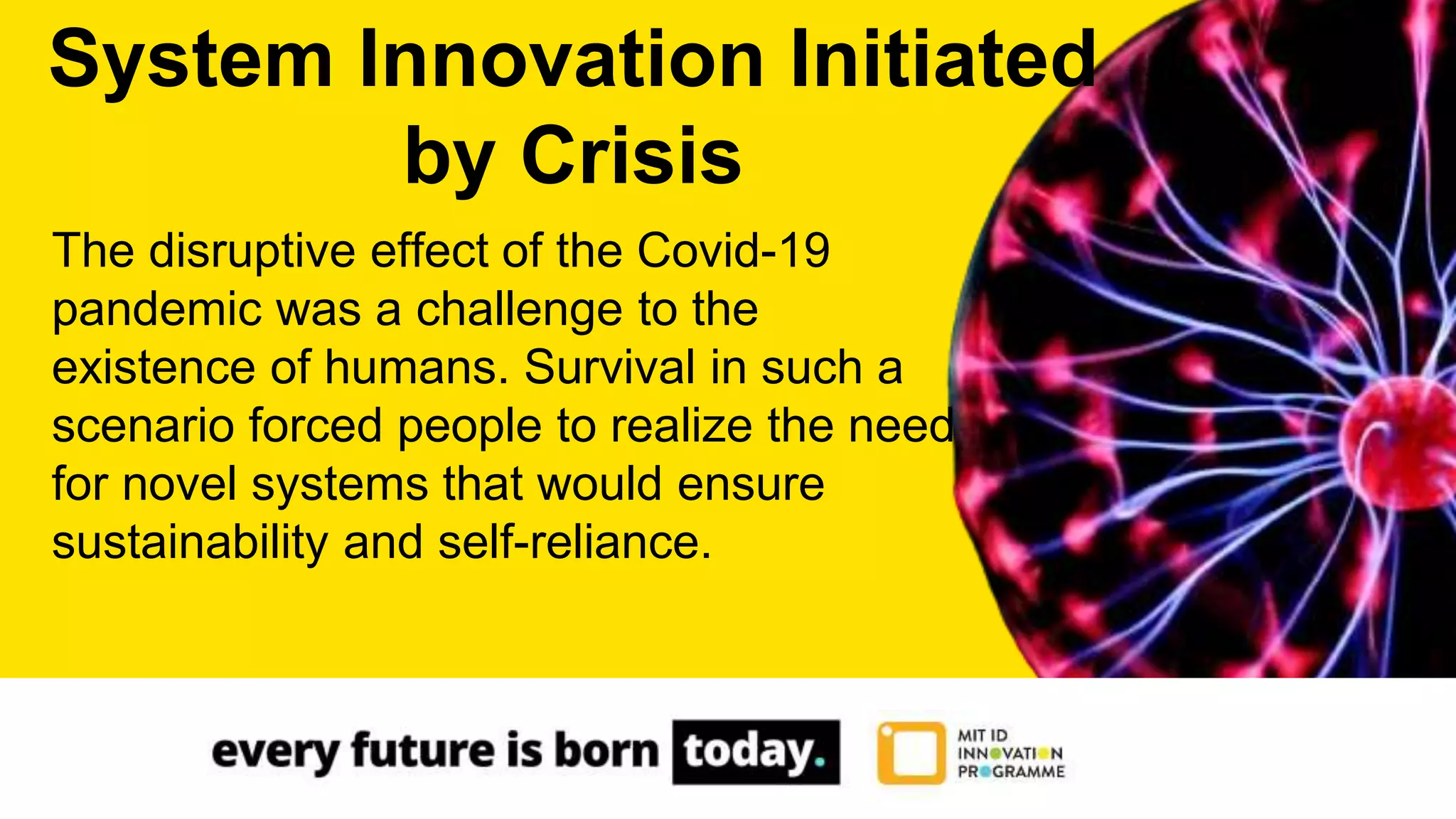 System Innovation Initiated by Crisis

The disruptive effect of the Covid-19 pandemic was a challenge to the existence of humans. Survival in such a scenario forced people to realize the need for novel systems that would ensure sustainability and self-reliance.

every future is born today.

MIT ID INNOVATION PROGRAMME